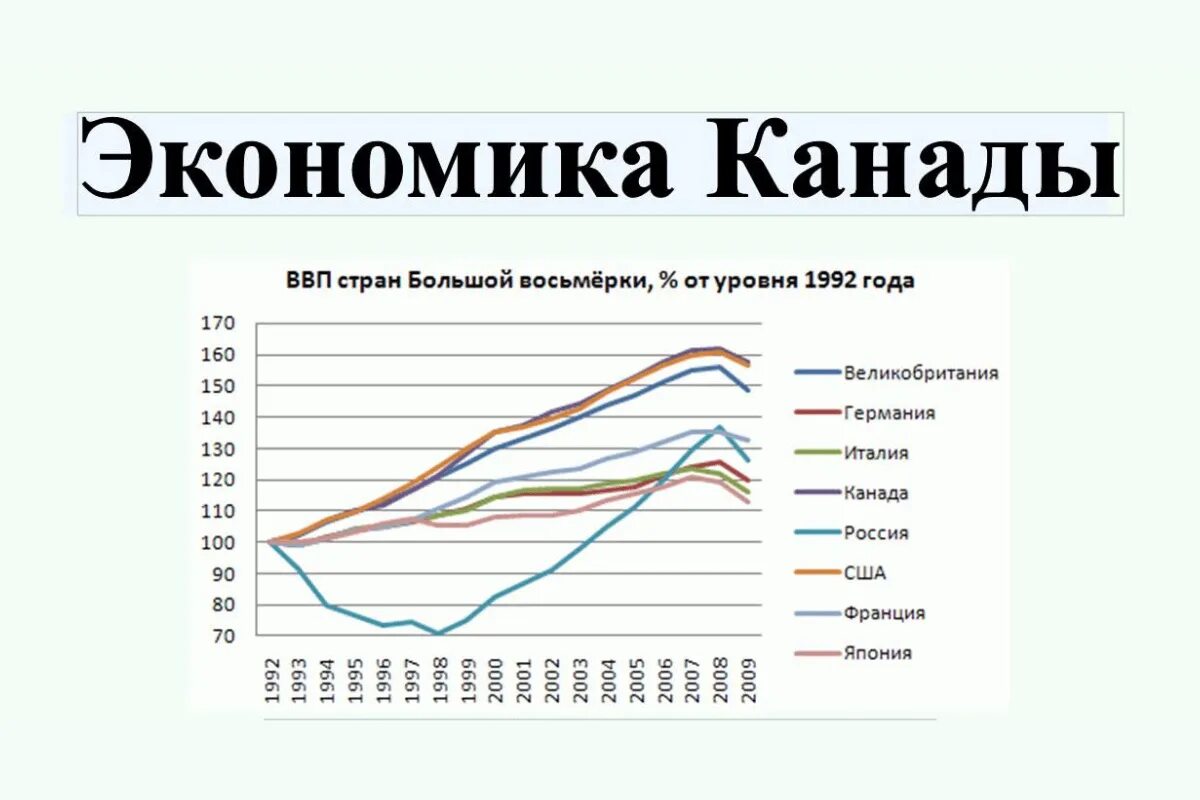 Экономика Канады

ВВП стран Большой восьмёрки, % от уровня 1992 года

170
160
150
140
130
120
110
100
90
80
70

1992
1993
1994
1995
1996
1997
1998
1999
2000
2001
2002
2003
2004
2005
2006
2007
2008
2009

Великобритания
Германия
Италия
Канада
Россия
США
Франция
Япония